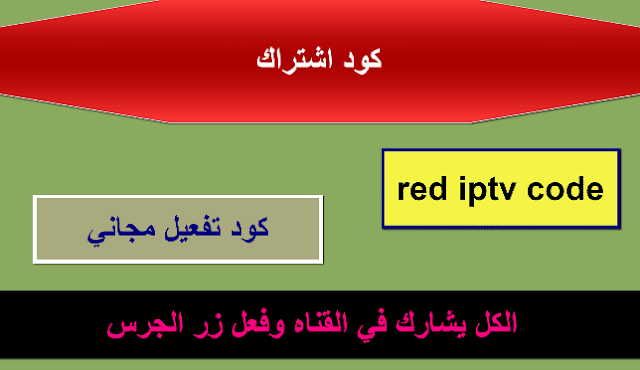 كود اشتراك

red iptv code

كود تفعيل مجاني

الكل يشارك في القناه وفعل زر الجرس